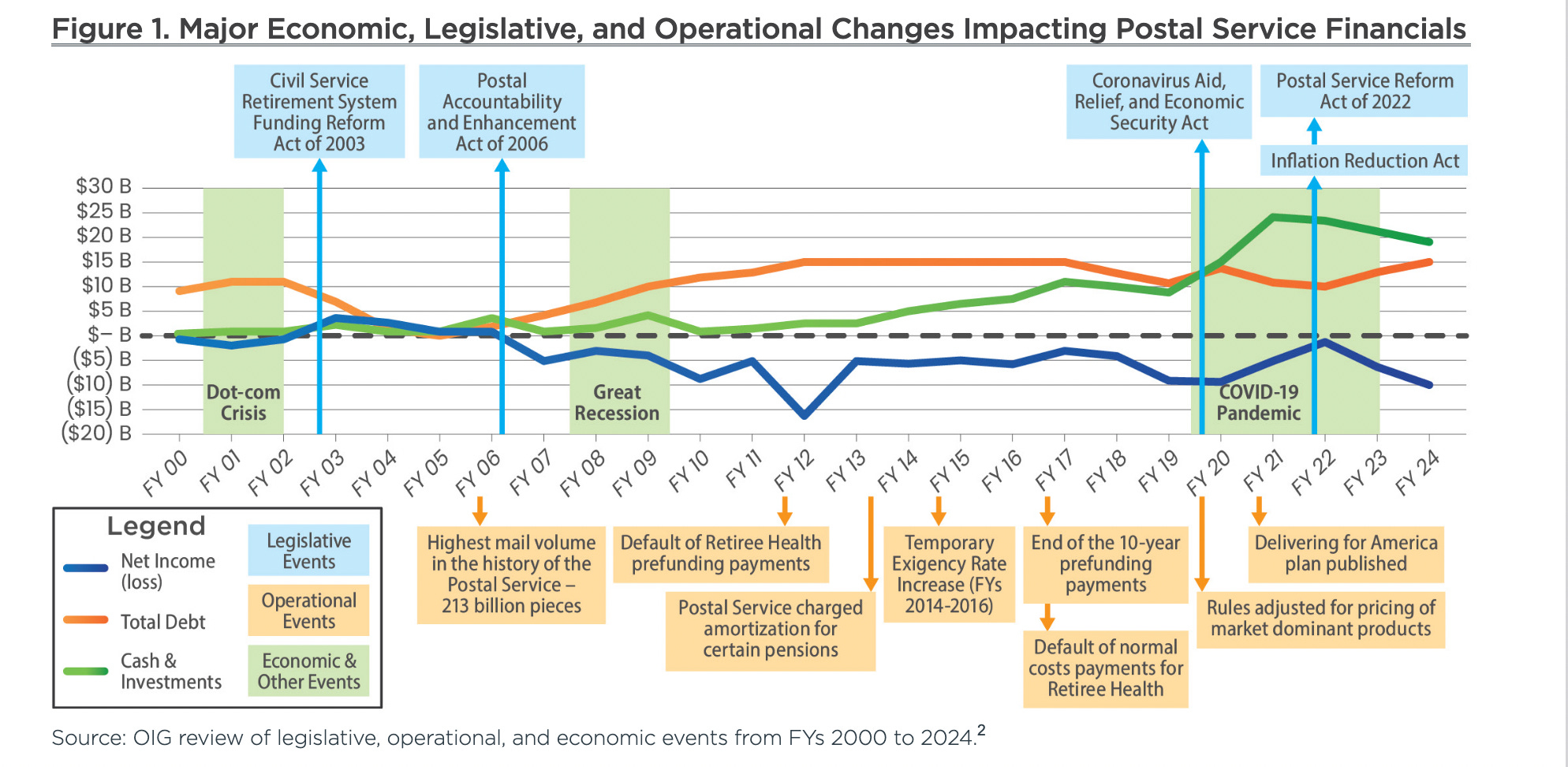 Figure 1. Major Economic, Legislative, and Operational Changes Impacting Postal Service Financials

Civil Service Retirement System Funding Reform Act of 2003

Postal Accountability and Enhancement Act of 2006

Coronavirus Aid, Relief, and Economic Security Act

Postal Service Reform Act of 2022

Inflation Reduction Act

$30 B
$25 B
$20 B
$15 B
$10 B
$5 B
$– B
($5) B
($10) B
($15) B
($20) B

Dot-com Crisis

Great Recession

COVID-19 Pandemic

FY 00 FY 01 FY 02 FY 03 FY 04 FY 05 FY 06 FY 07 FY 08 FY 09 FY 10 FY 11 FY 12 FY 13 FY 14 FY 15 FY 16 FY 17 FY 18 FY 19 FY 20 FY 21 FY 22 FY 23 FY 24

Legend
Net Income (loss)
Total Debt
Cash & Investments
Legislative Events
Operational Events
Economic & Other Events

Highest mail volume in the history of the Postal Service – 213 billion pieces

Default of Retiree Health prefunding payments

Postal Service charged amortization for certain pensions

Temporary Exigency Rate Increase (FYs 2014-2016)

End of the 10-year prefunding payments

Default of normal costs payments for Retiree Health

Delivering for America plan published

Rules adjusted for pricing of market dominant products

Source: OIG review of legislative, operational, and economic events from FYs 2000 to 2024.$^2$